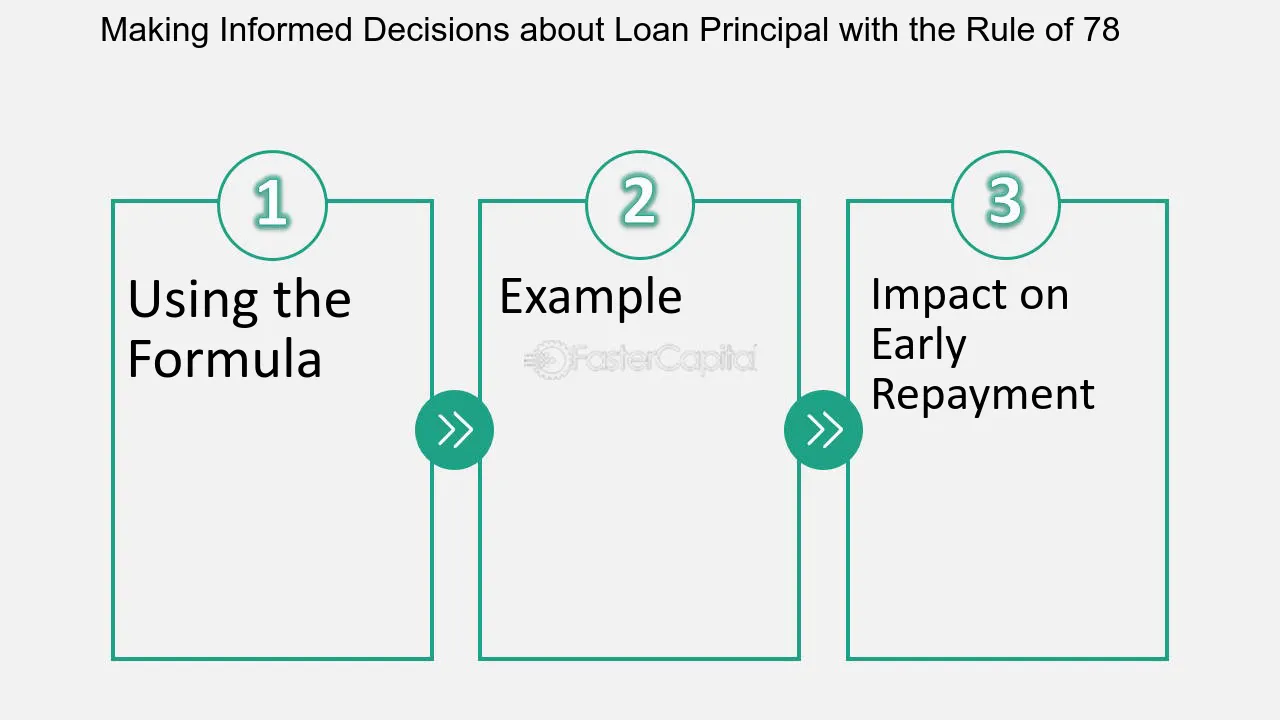 Making Informed Decisions about Loan Principal with the Rule of 78

1

Using the Formula

2

Example

FasterCapital

3

Impact on Early Repayment